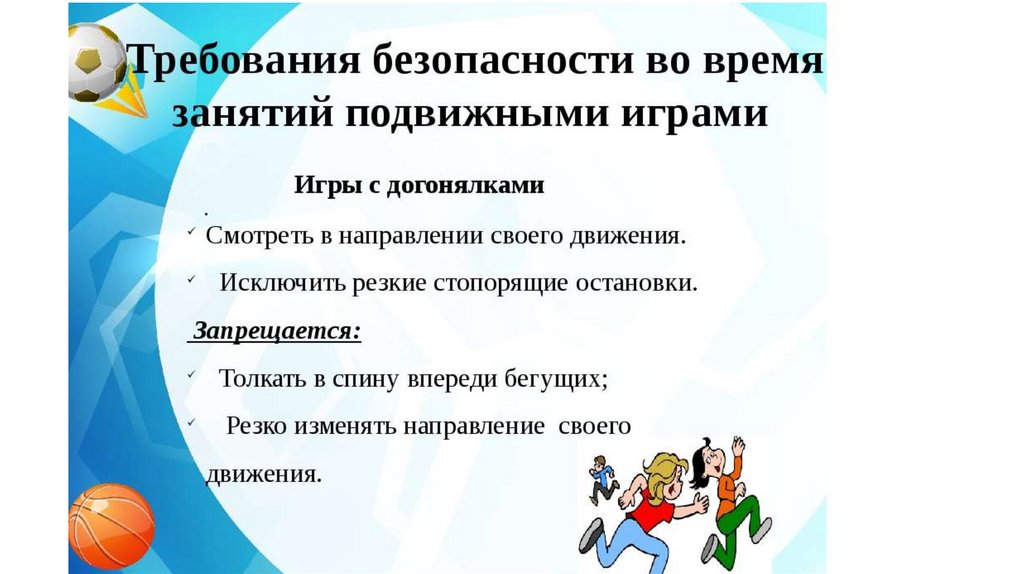 Требования безопасности во время занятий подвижными играми

Игры с догонялками

.

✓ Смотреть в направлении своего движения.

✓ Исключить резкие стопорящие остановки.

Запрещается:

✓ Толкать в спину впереди бегущих;

✓ Резко изменять направление своего движения.